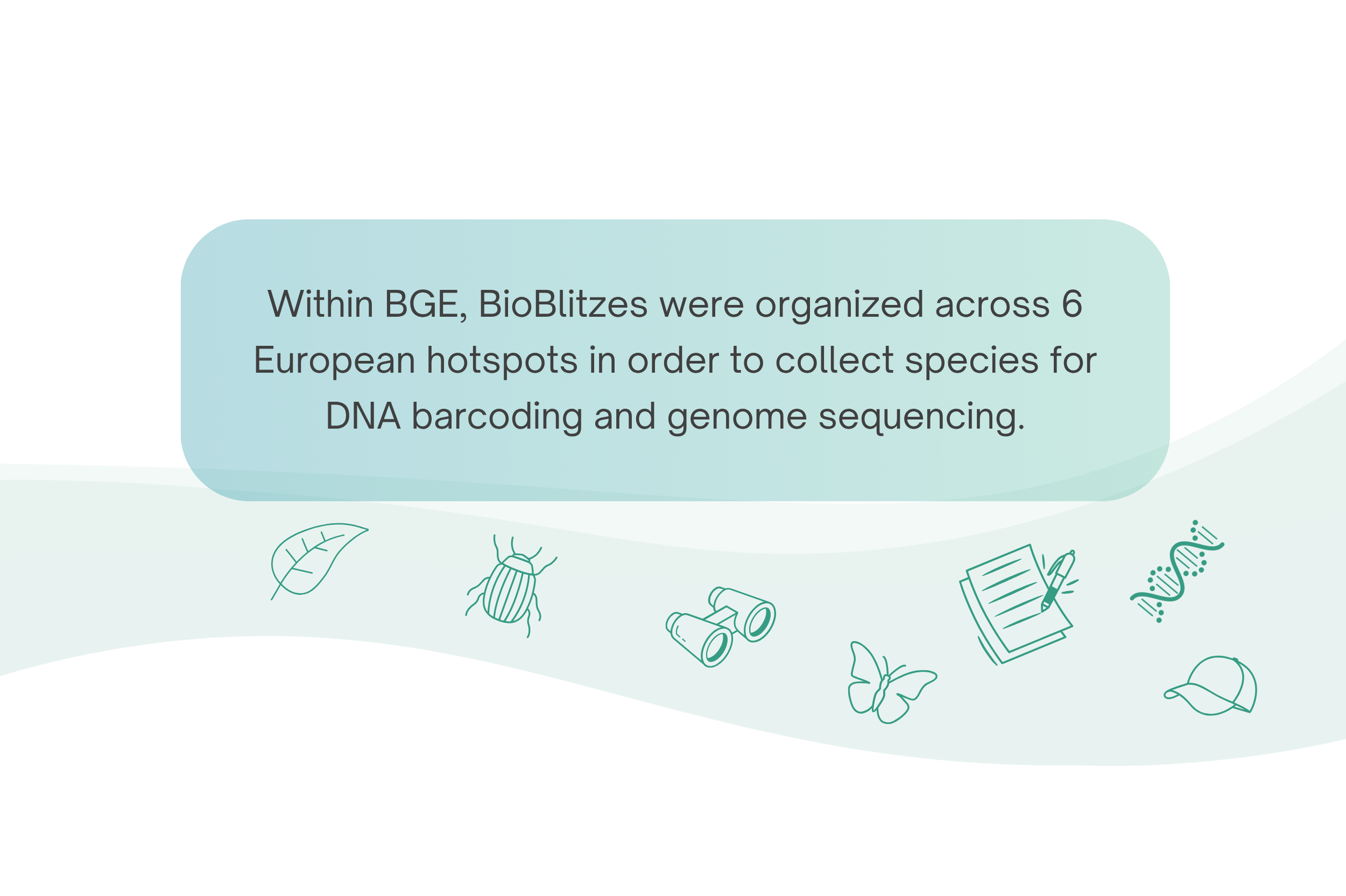 Within BGE, BioBlitzes were organized across 6 European hotspots in order to collect species for DNA barcoding and genome sequencing.